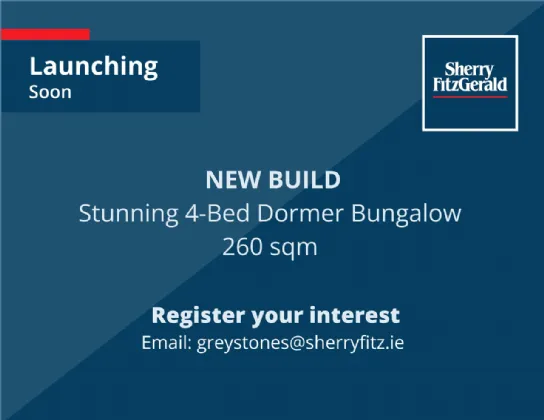 Launching
Soon

Sherry
FitzGerald

NEW BUILD
Stunning 4-Bed Dormer Bungalow
260 sqm

Register your interest
Email: greystones@sherryfitz.ie